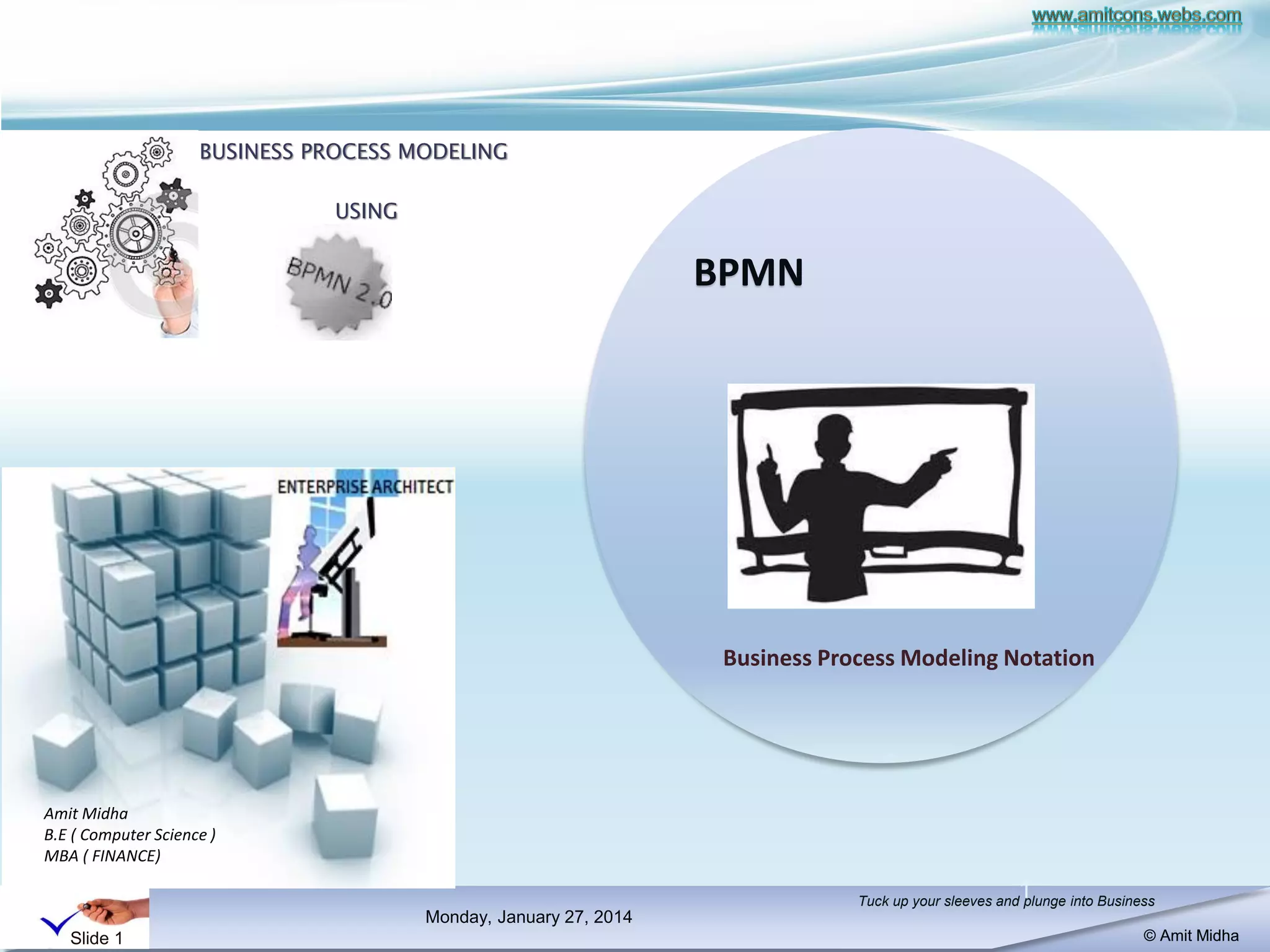 www.amitcons.webs.com

BUSINESS PROCESS MODELING

USING

BPMN 2.0

BPMN

ENTERPRISE ARCHITECT

Business Process Modeling Notation

Amit Midha
B.E ( Computer Science )
MBA ( FINANCE)

Slide 1

Monday, January 27, 2014

Tuck up your sleeves and plunge into Business

© Amit Midha